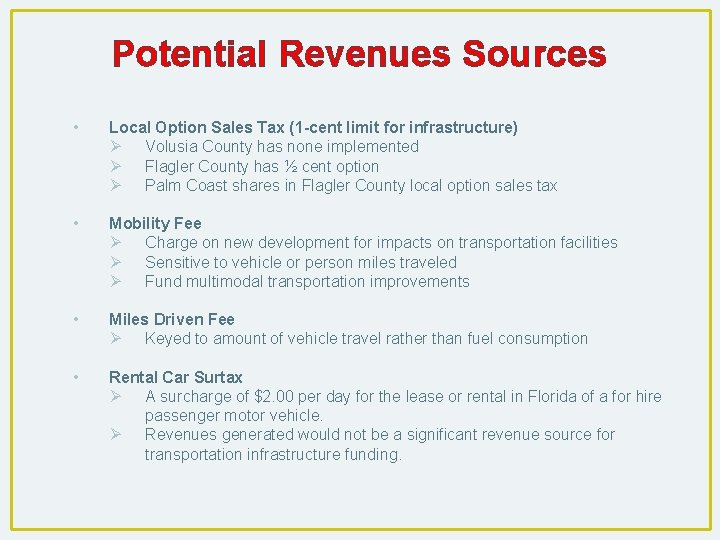 Potential Revenues Sources

• Local Option Sales Tax (1-cent limit for infrastructure)
➢ Volusia County has none implemented
➢ Flagler County has ½ cent option
➢ Palm Coast shares in Flagler County local option sales tax

• Mobility Fee
➢ Charge on new development for impacts on transportation facilities
➢ Sensitive to vehicle or person miles traveled
➢ Fund multimodal transportation improvements

• Miles Driven Fee
➢ Keyed to amount of vehicle travel rather than fuel consumption

• Rental Car Surtax
➢ A surcharge of \$2.00 per day for the lease or rental in Florida of a for hire passenger motor vehicle.
➢ Revenues generated would not be a significant revenue source for transportation infrastructure funding.